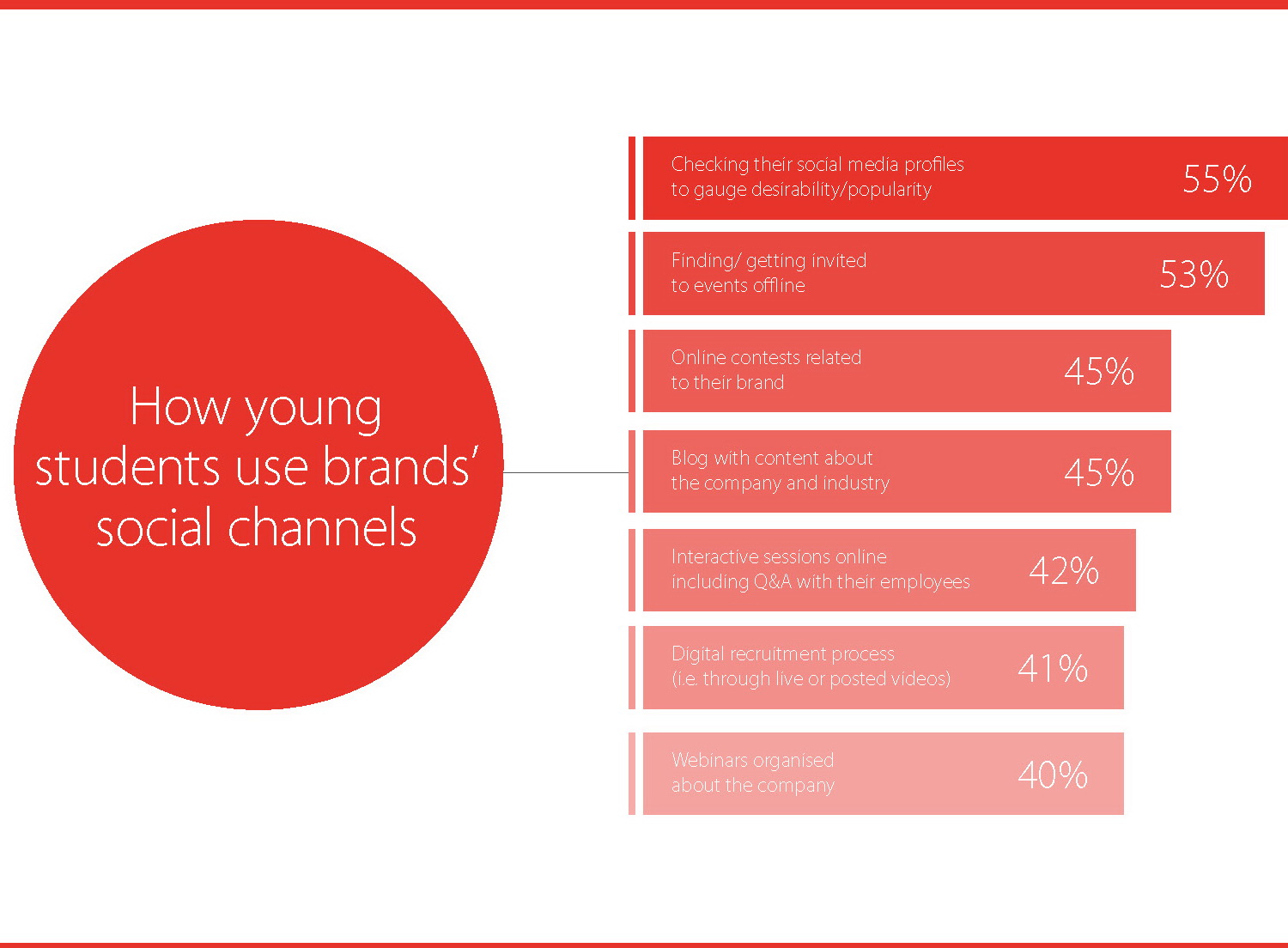 How young students use brands' social channels

Checking their social media profiles to gauge desirability/popularity 55%

Finding/ getting invited to events offline 53%

Online contests related to their brand 45%

Blog with content about the company and industry 45%

Interactive sessions online including Q&A with their employees 42%

Digital recruitment process (i.e. through live or posted videos) 41%

Webinars organised about the company 40%